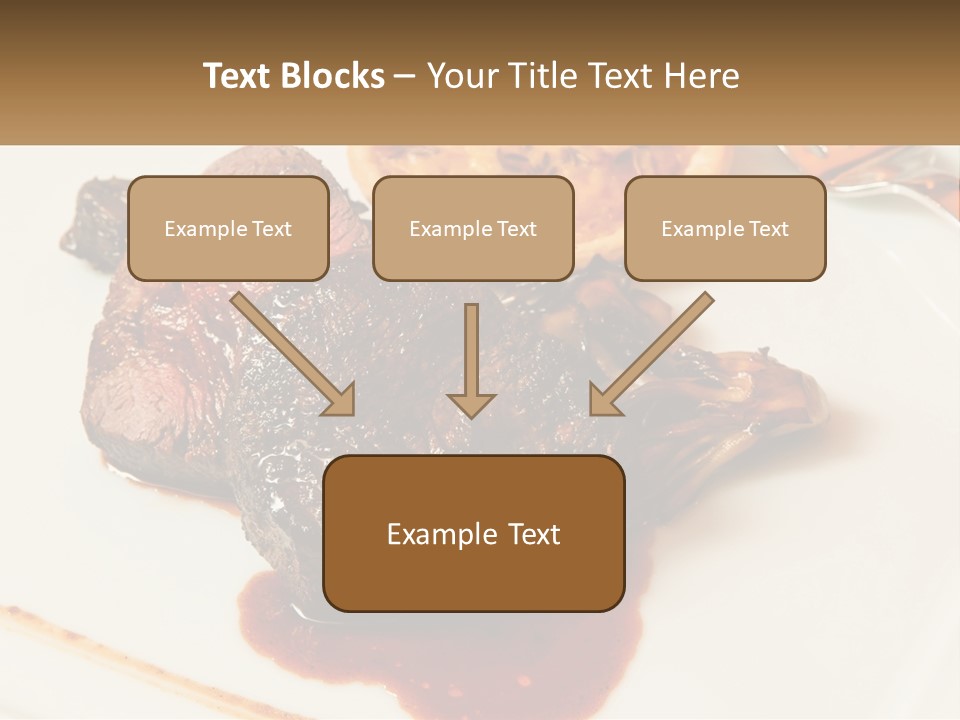 Text Blocks – Your Title Text Here

Example Text

Example Text

Example Text

Example Text